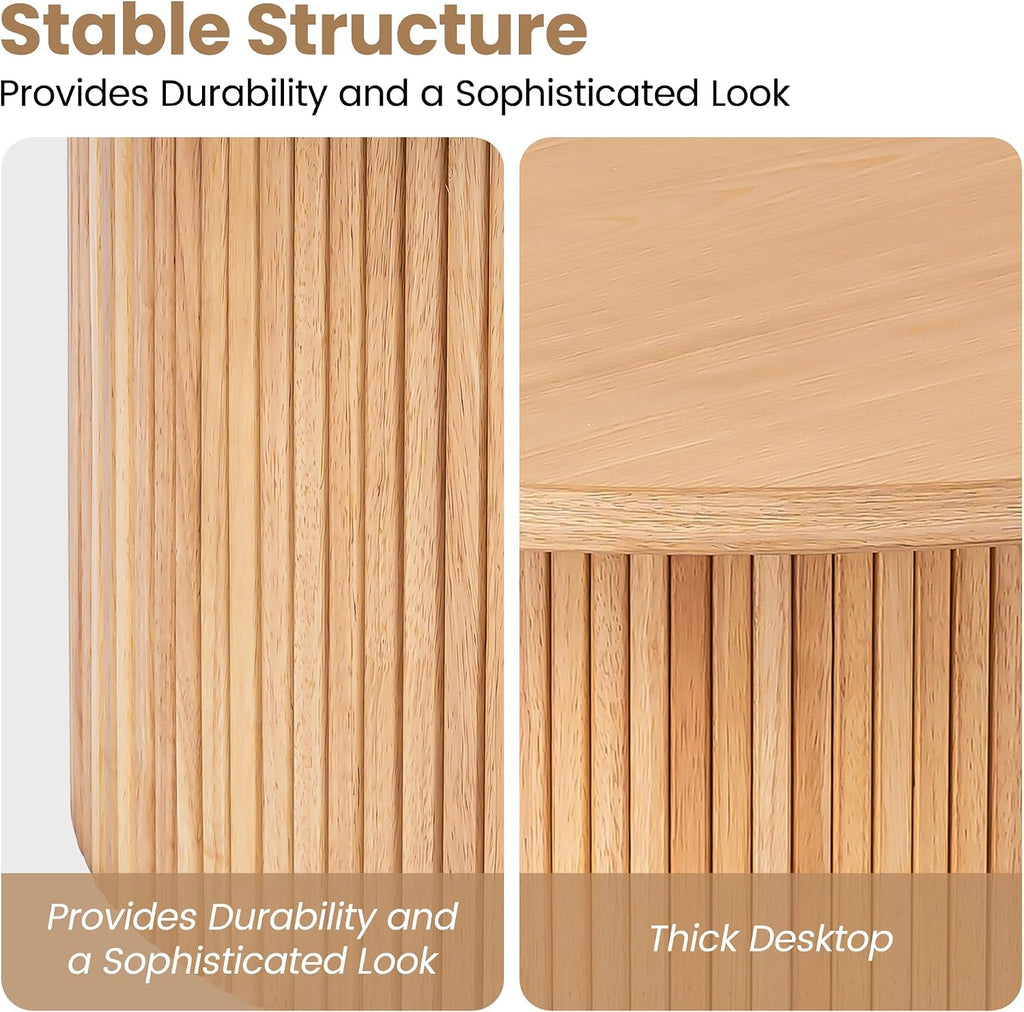 Stable Structure
Provides Durability and a Sophisticated Look

Provides Durability and a Sophisticated Look

Thick Desktop